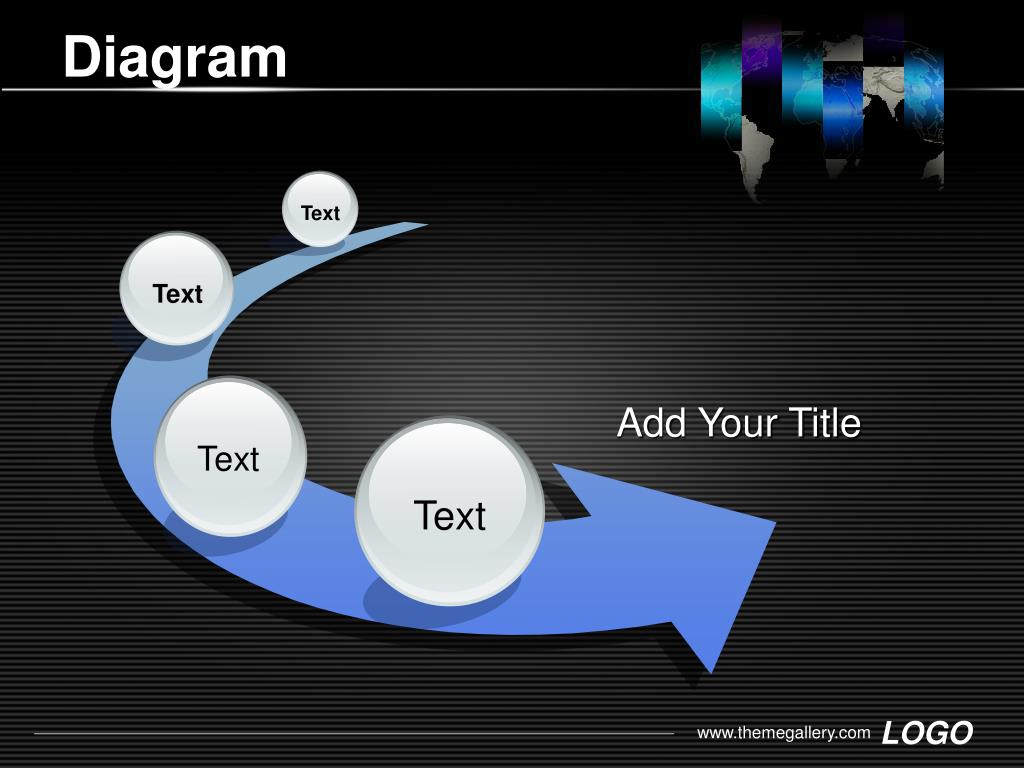 Diagram

Text

Text

Text

Text

Add Your Title

www.themegallery.com LOGO